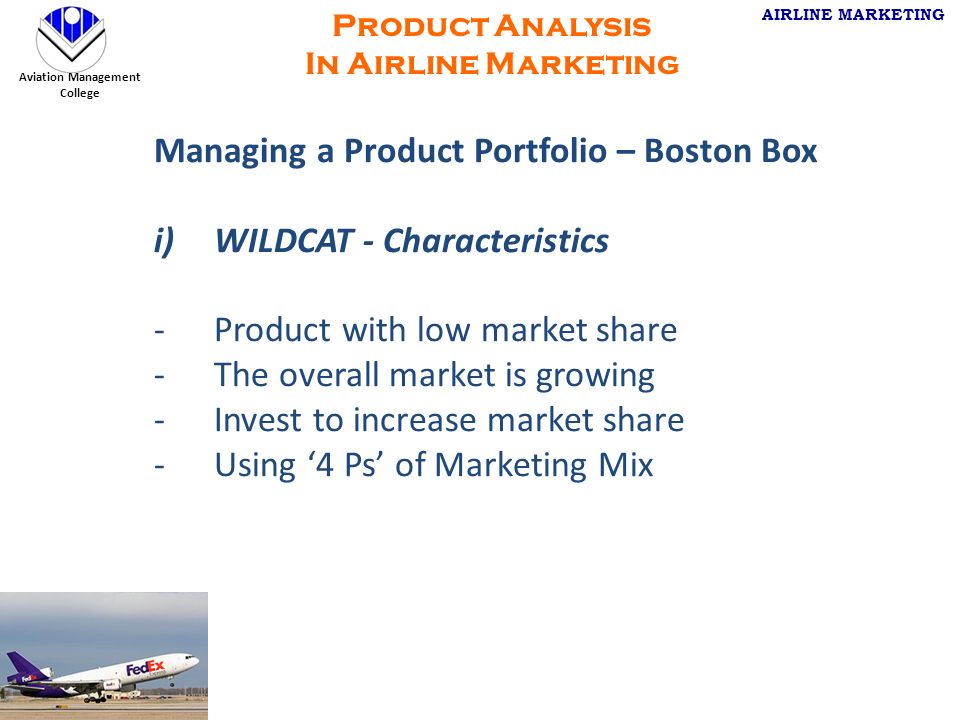 Aviation Management College

PRODUCT ANALYSIS
IN AIRLINE MARKETING

AIRLINE MARKETING

Managing a Product Portfolio – Boston Box

i) WILDCAT - Characteristics

- Product with low market share
- The overall market is growing
- Invest to increase market share
- Using ‘4 Ps’ of Marketing Mix

FedEx